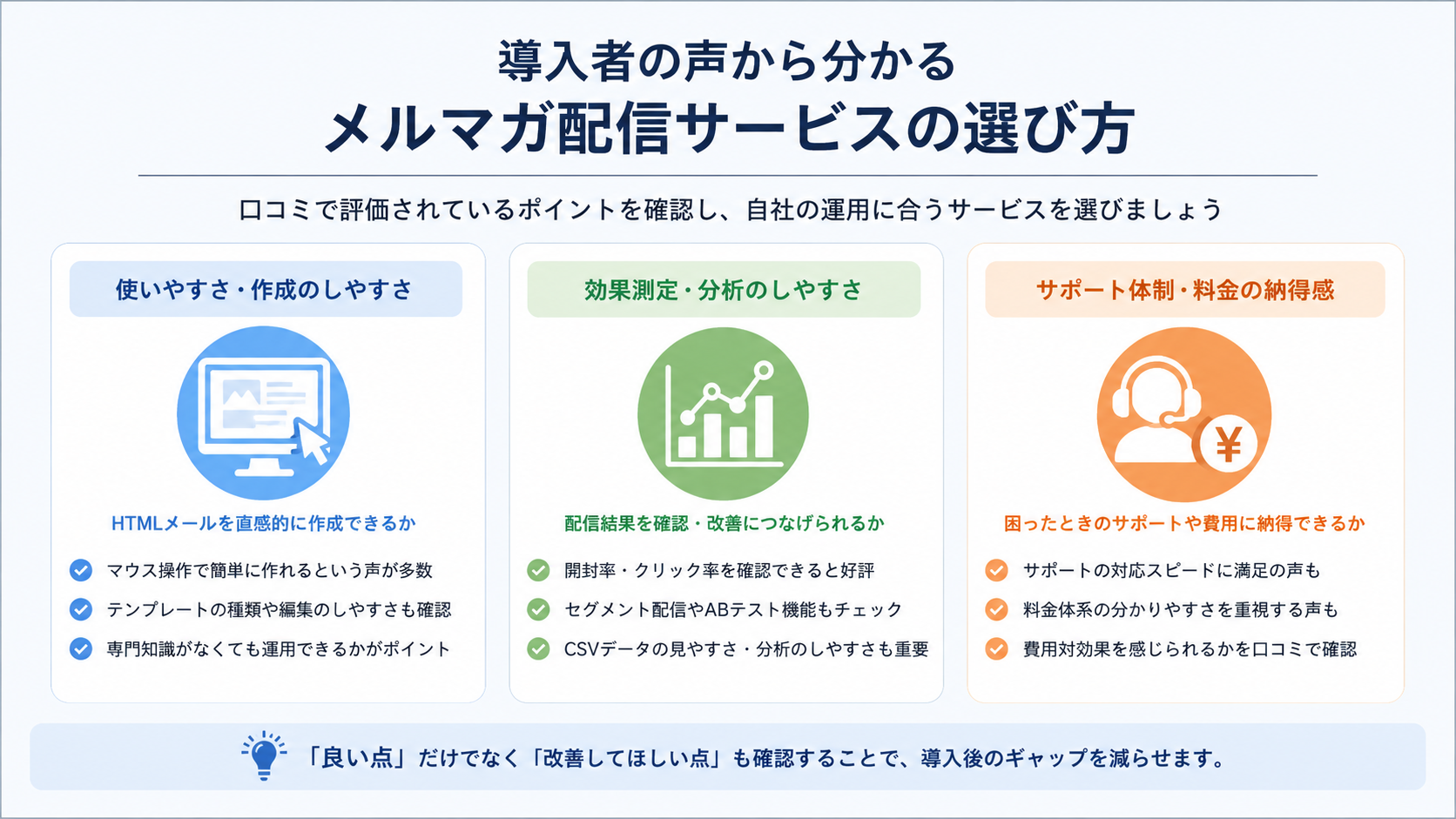 導入者の声から分かる
メルマガ配信サービスの選び方

口コミで評価されているポイントを確認し、自社の運用に合うサービスを選びましょう

使いやすさ・作成のしやすさ

HTMLメールを直感的に作成できるか

マウス操作で簡単に作れるという声が多数
テンプレートの種類や編集のしやすさも確認
専門知識がなくても運用できるかがポイント

効果測定・分析のしやすさ

配信結果を確認・改善につなげられるか

開封率・クリック率を確認できると好評
セグメント配信やABテスト機能もチェック
CSVデータの見やすさ・分析のしやすさも重要

サポート体制・料金の納得感

¥

困ったときのサポートや費用に納得できるか

サポートの対応スピードに満足の声も
料金体系の分かりやすさを重視する声も
費用対効果を感じられるかを口コミで確認

「良い点」だけでなく「改善してほしい点」も確認することで、導入後のギャップを減らせます。